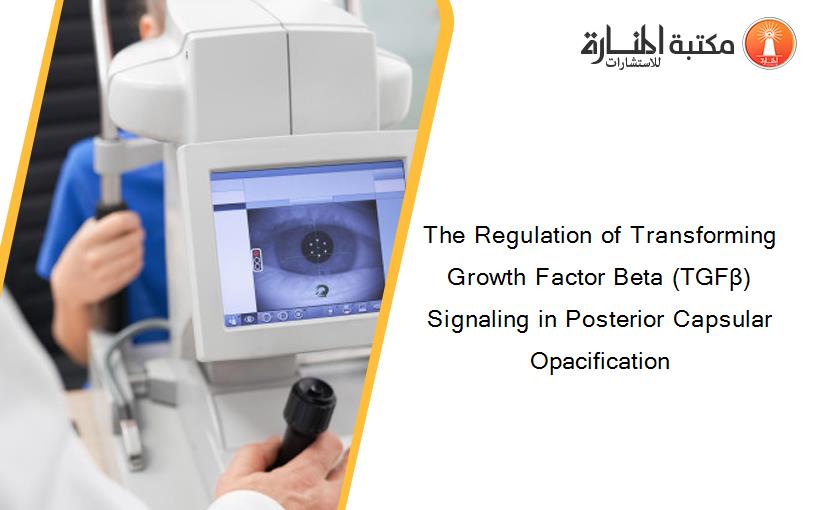 مكتبة المنارة للاستشارات

The Regulation of Transforming Growth Factor Beta (TGFβ) Signaling in Posterior Capsular Opacification